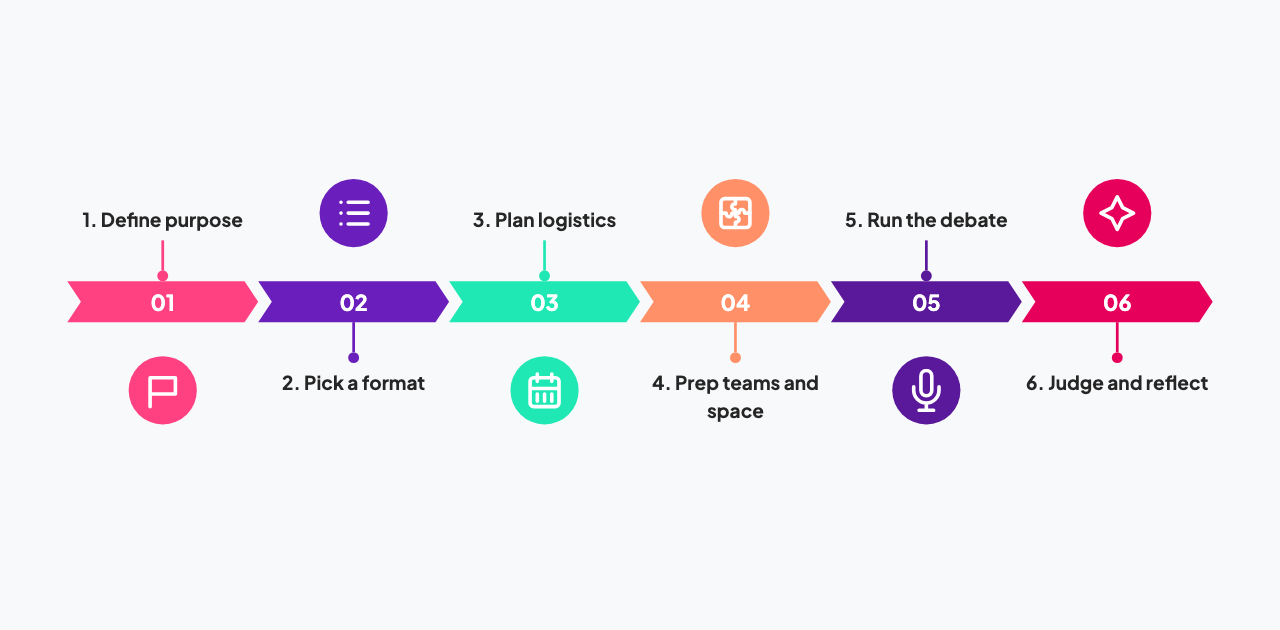 1. Define purpose

01

2. Pick a format

02

3. Plan logistics

03

4. Prep teams and space

04

5. Run the debate

05

6. Judge and reflect

06